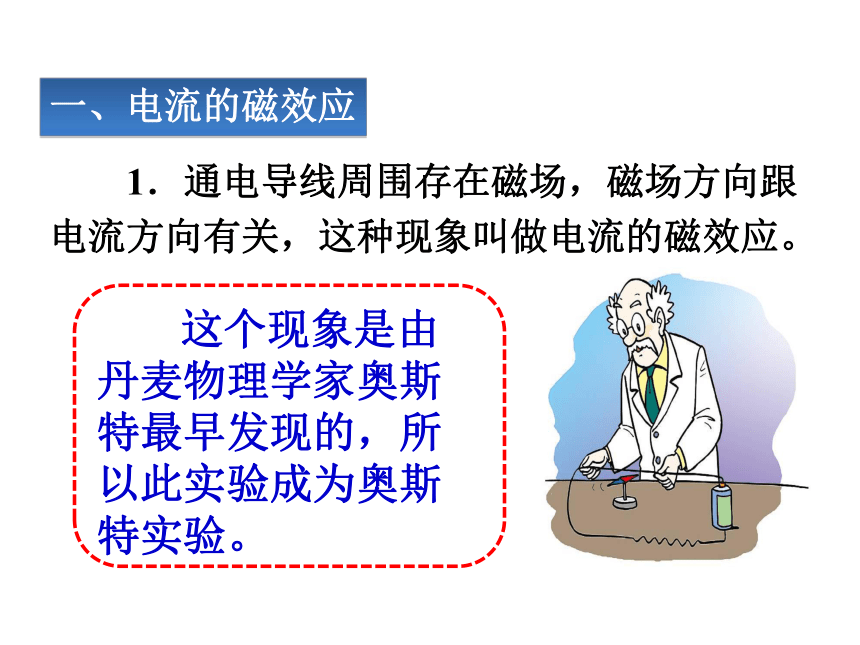 一、电流的磁效应

1．通电导线周围存在磁场，磁场方向跟电流方向有关，这种现象叫做电流的磁效应。

这个现象是由丹麦物理学家奥斯特最早发现的，所以此实验成为奥斯特实验。